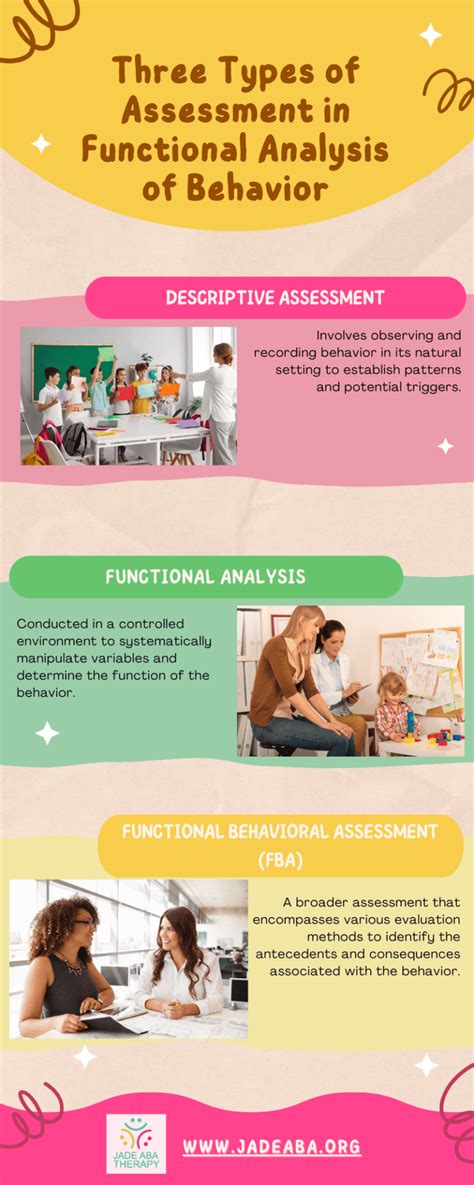 Three Types of Assessment in Functional Analysis of Behavior

DESCRIPTIVE ASSESSMENT

Involves observing and recording behavior in its natural setting to establish patterns and potential triggers.

FUNCTIONAL ANALYSIS

Conducted in a controlled environment to systematically manipulate variables and determine the function of the behavior.

FUNCTIONAL BEHAVIORAL ASSESSMENT (FBA)

A broader assessment that encompasses various evaluation methods to identify the antecedents and consequences associated with the behavior.

JADE ABA THERAPY

WWW.JADEABA.ORG